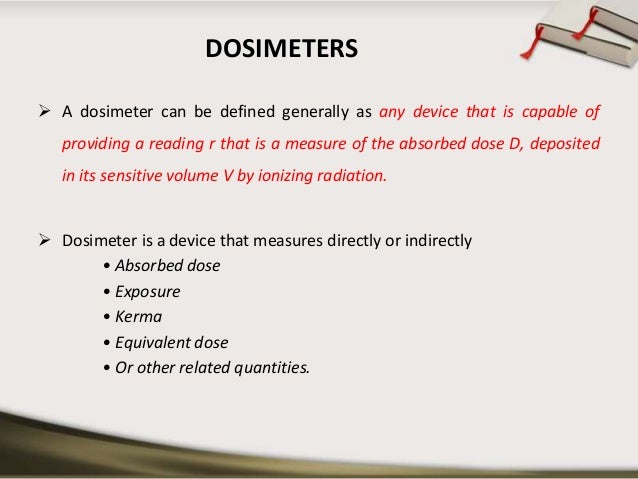 DOSIMETERS

➢ A dosimeter can be defined generally as any device that is capable of providing a reading r that is a measure of the absorbed dose D, deposited in its sensitive volume V by ionizing radiation.

➢ Dosimeter is a device that measures directly or indirectly
• Absorbed dose
• Exposure
• Kerma
• Equivalent dose
• Or other related quantities.